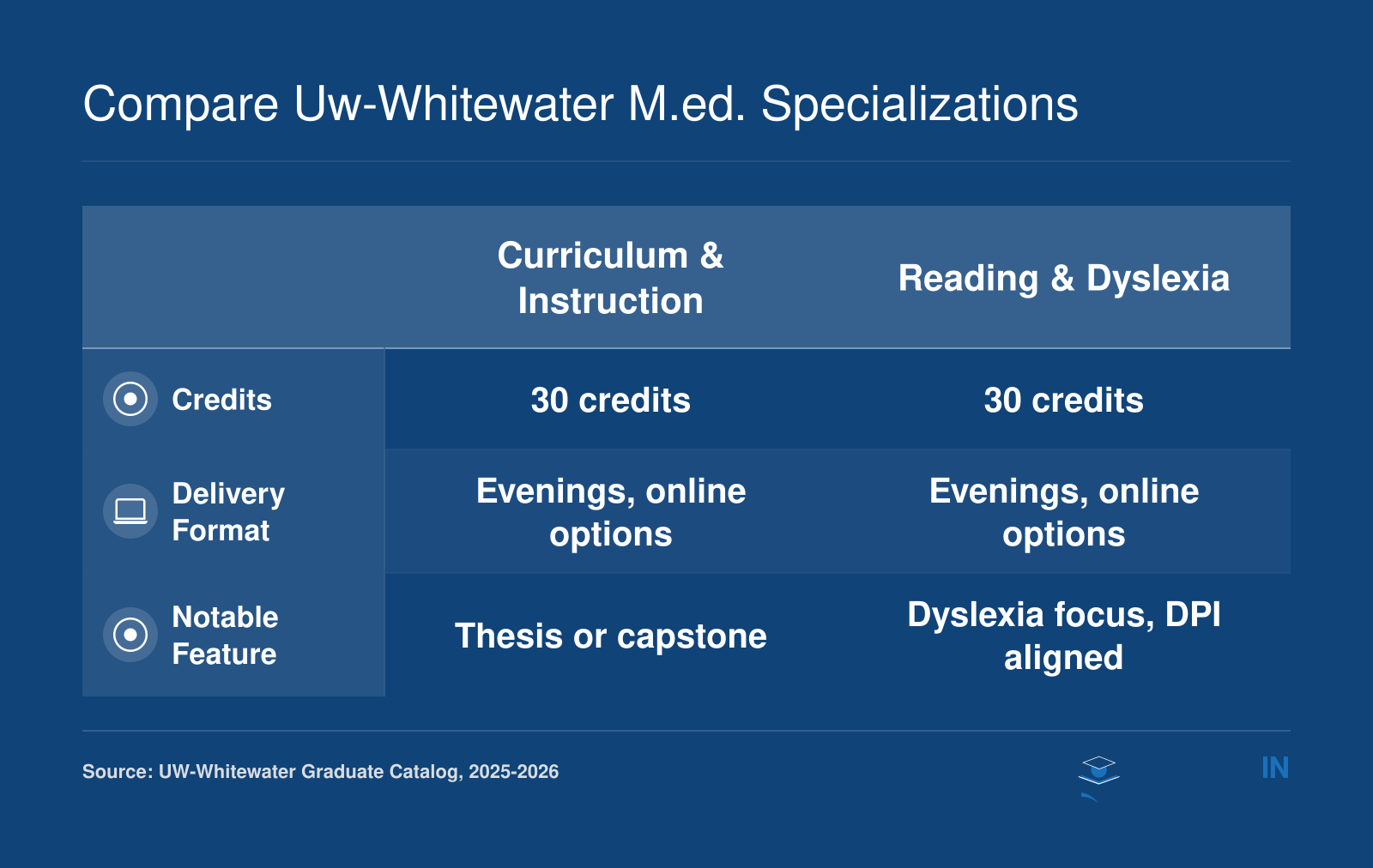 Compare Uw-Whitewater M.ed. Specializations

| | Curriculum & Instruction | Reading & Dyslexia |
|---|---|---|
| Credits | 30 credits | 30 credits |
| Delivery Format | Evenings, online options | Evenings, online options |
| Notable Feature | Thesis or capstone | Dyslexia focus, DPI aligned |

Source: UW-Whitewater Graduate Catalog, 2025-2026

IN